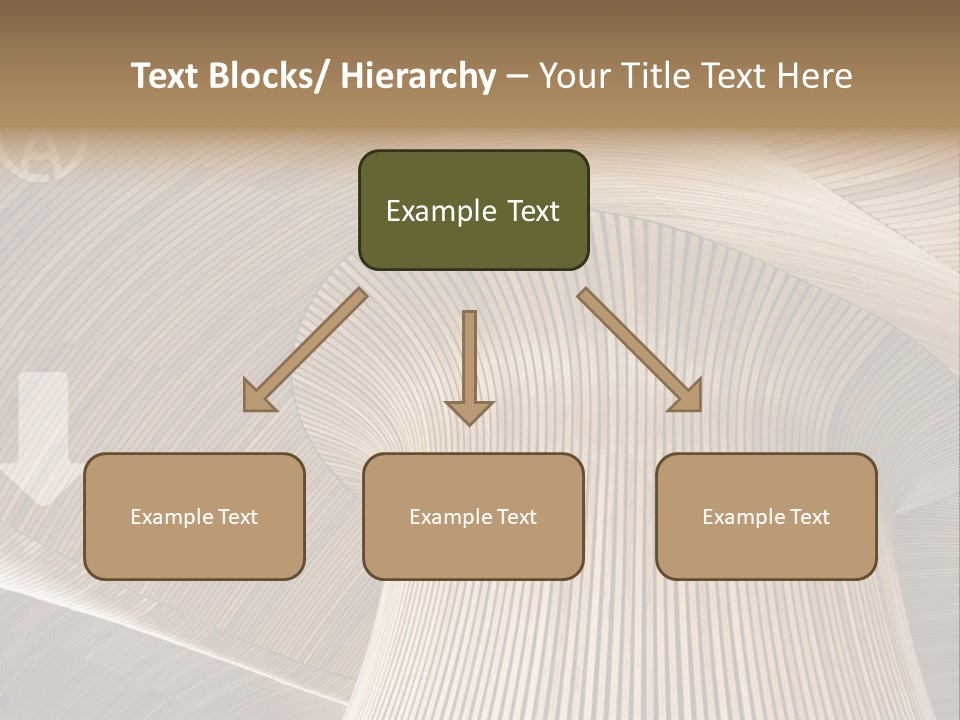 Text Blocks/ Hierarchy – Your Title Text Here

Example Text

Example Text

Example Text

Example Text